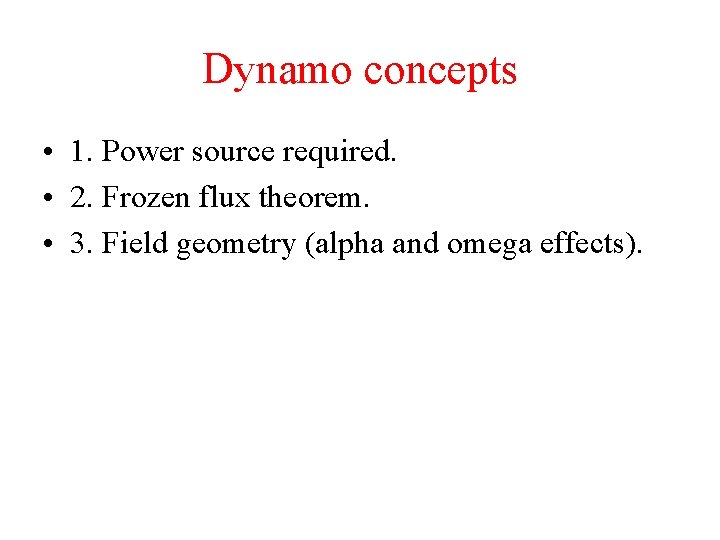 Dynamo concepts

• 1. Power source required.
• 2. Frozen flux theorem.
• 3. Field geometry (alpha and omega effects).